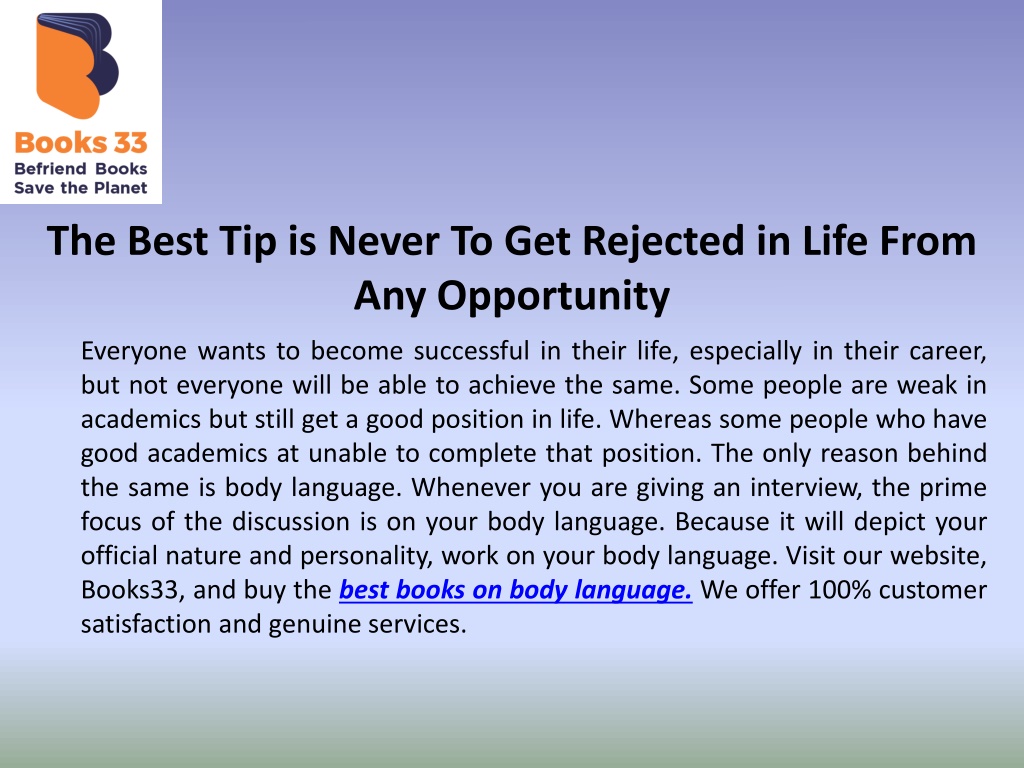 Books 33
Befriend Books
Save the Planet

The Best Tip is Never To Get Rejected in Life From Any Opportunity

Everyone wants to become successful in their life, especially in their career, but not everyone will be able to achieve the same. Some people are weak in academics but still get a good position in life. Whereas some people who have good academics at unable to complete that position. The only reason behind the same is body language. Whenever you are giving an interview, the prime focus of the discussion is on your body language. Because it will depict your official nature and personality, work on your body language. Visit our website, Books33, and buy the best books on body language. We offer 100% customer satisfaction and genuine services.